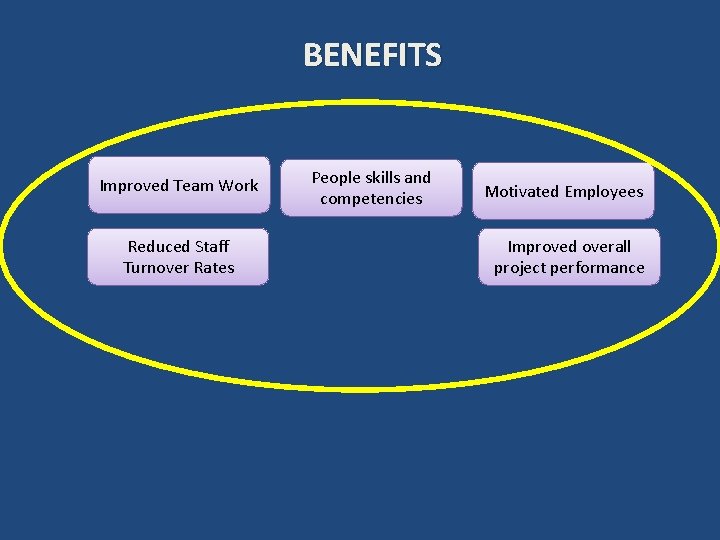 BENEFITS

Improved Team Work

People skills and competencies

Motivated Employees

Reduced Staff Turnover Rates

Improved overall project performance